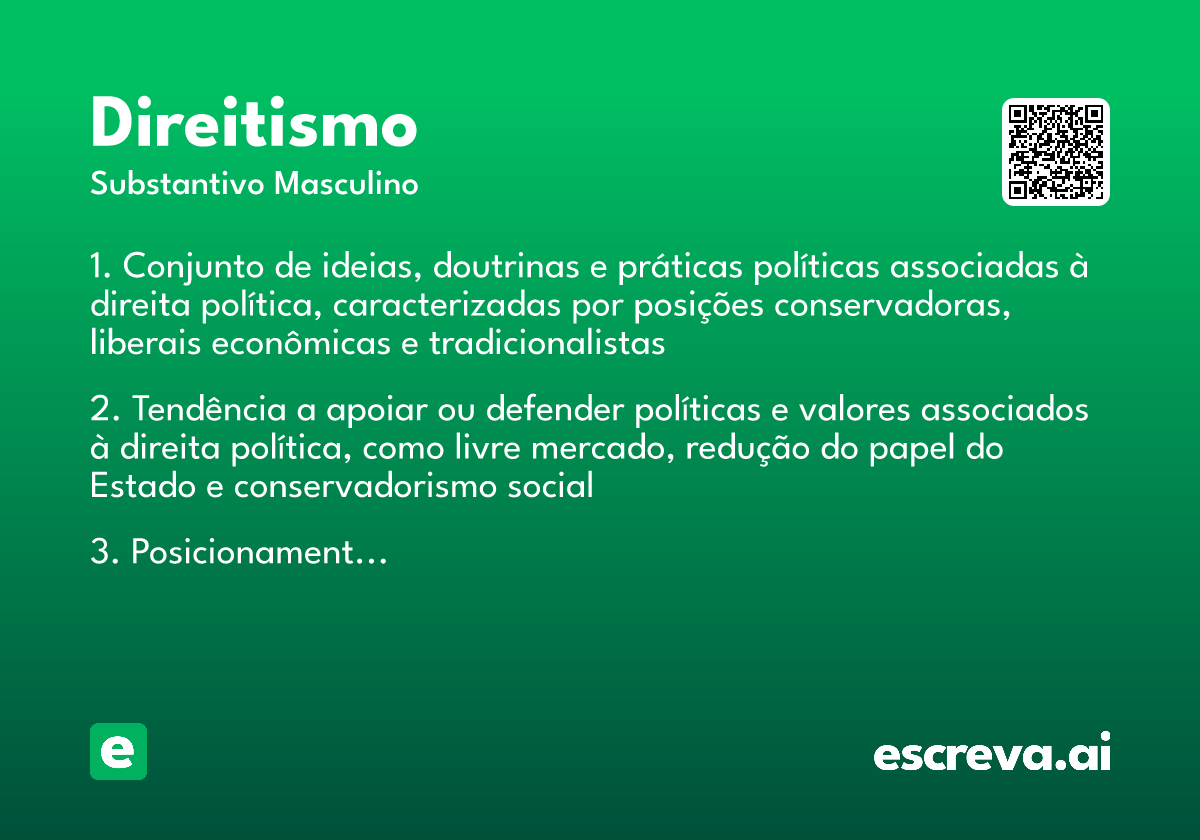 Direitismo
Substantivo Masculino

1. Conjunto de ideias, doutrinas e práticas políticas associadas à direita política, caracterizadas por posições conservadoras, liberais econômicas e tradicionalistas

2. Tendência a apoiar ou defender políticas e valores associados à direita política, como livre mercado, redução do papel do Estado e conservadorismo social

3. Posicionament…

e

escreva.ai